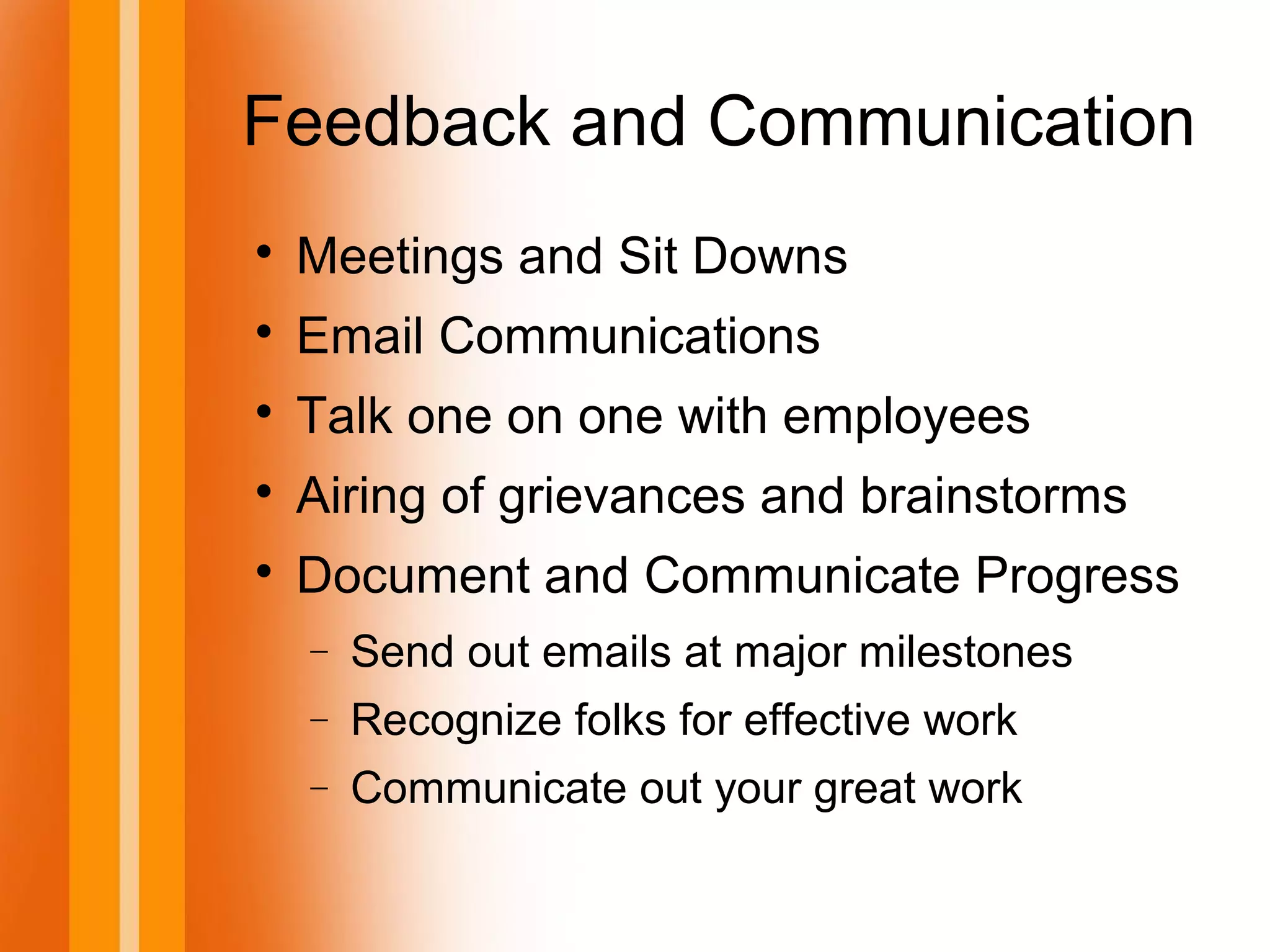 Feedback and Communication

• Meetings and Sit Downs
• Email Communications
• Talk one on one with employees
• Airing of grievances and brainstorms
• Document and Communicate Progress
– Send out emails at major milestones
– Recognize folks for effective work
– Communicate out your great work